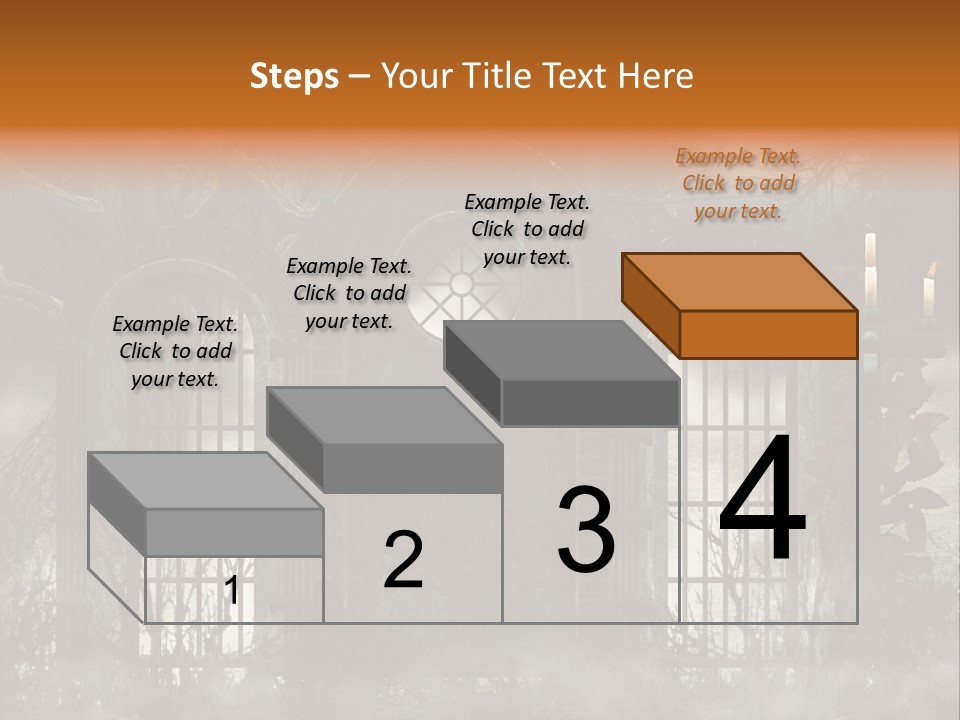 Steps – Your Title Text Here

Example Text. Click to add your text.

Example Text. Click to add your text.

Example Text. Click to add your text.

Example Text. Click to add your text.

1

2

3

4